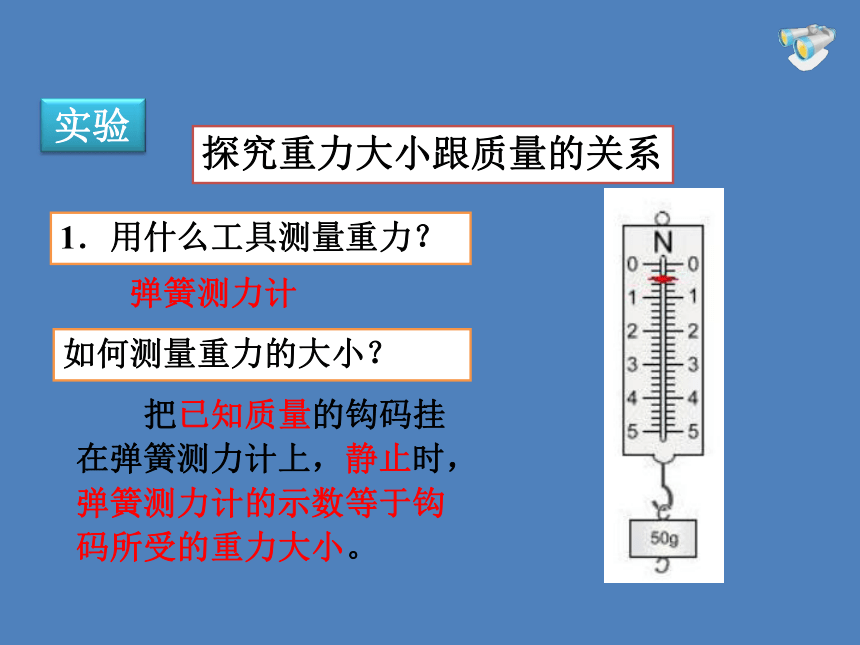 实验

探究重力大小跟质量的关系

1．用什么工具测量重力？

弹簧测力计

如何测量重力的大小？

把已知质量的钩码挂在弹簧测力计上，静止时，弹簧测力计的示数等于钩码所受的重力大小。

N
0 0
1 1
2 2
3 3
4 4
5 5
50g